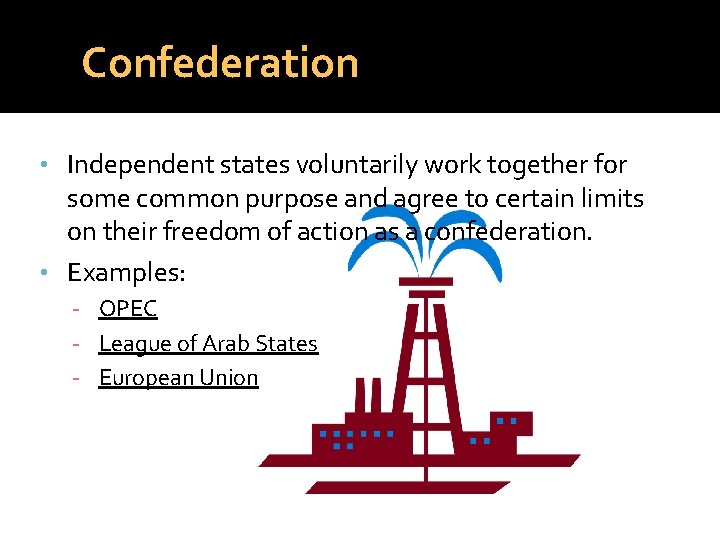 Confederation

• Independent states voluntarily work together for some common purpose and agree to certain limits on their freedom of action as a confederation.

• Examples:
- OPEC
- League of Arab States
- European Union